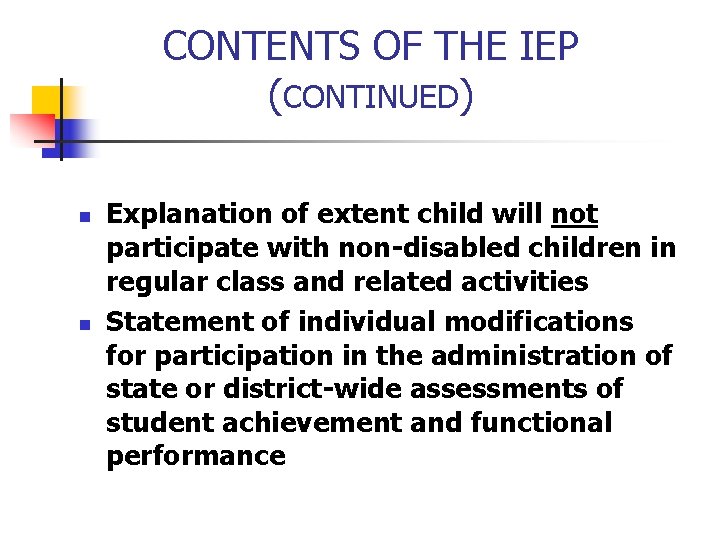 CONTENTS OF THE IEP
(CONTINUED)

- Explanation of extent child will not participate with non-disabled children in regular class and related activities
- Statement of individual modifications for participation in the administration of state or district-wide assessments of student achievement and functional performance